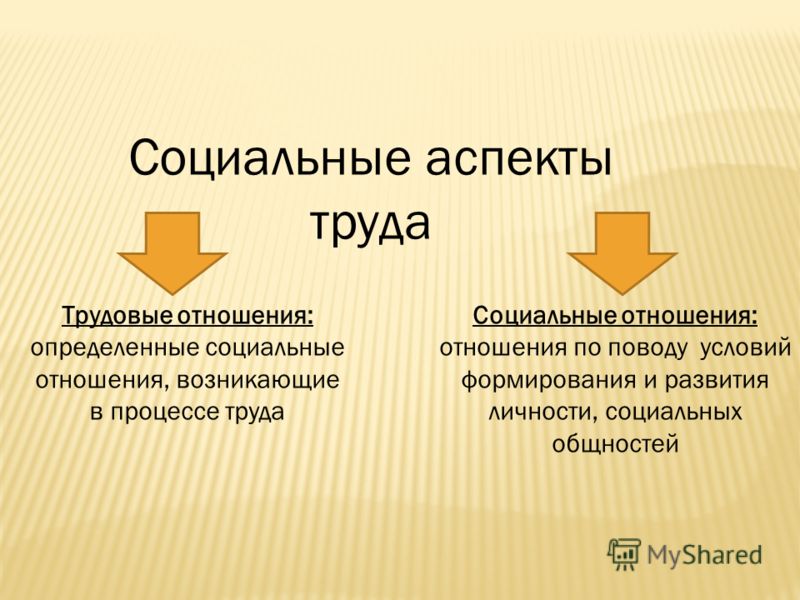 Социальные аспекты труда

Трудовые отношения: определенные социальные отношения, возникающие в процессе труда

Социальные отношения: отношения по поводу условий формирования и развития личности, социальных общностей

MyShared